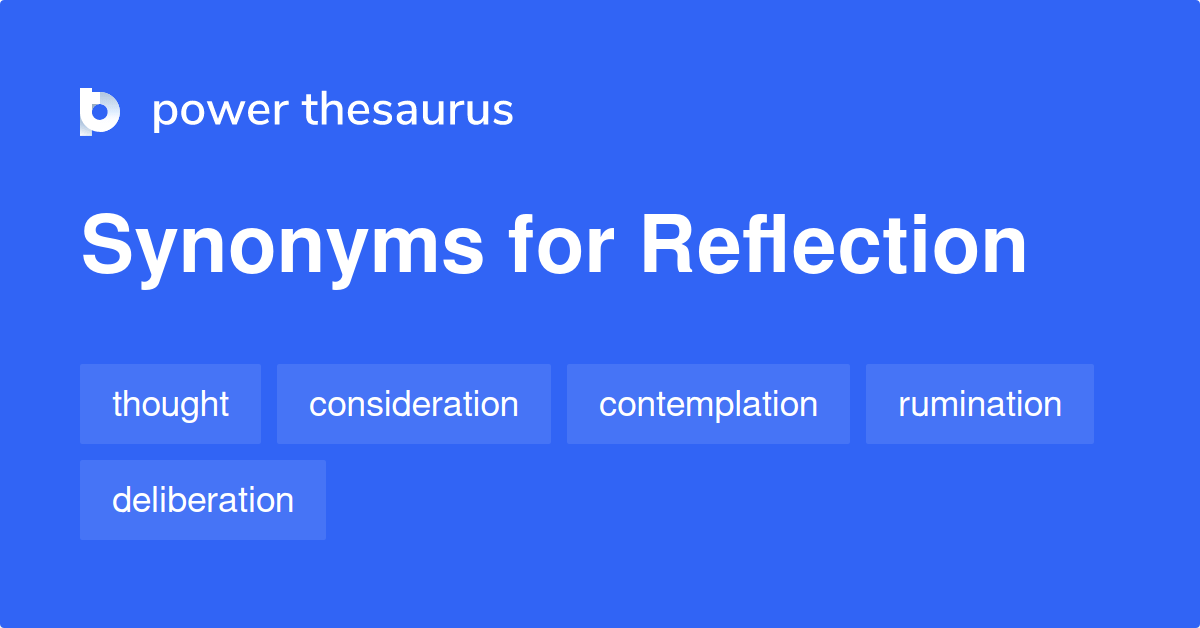 power thesaurus

Synonyms for Reflection

thought

consideration

contemplation

rumination

deliberation